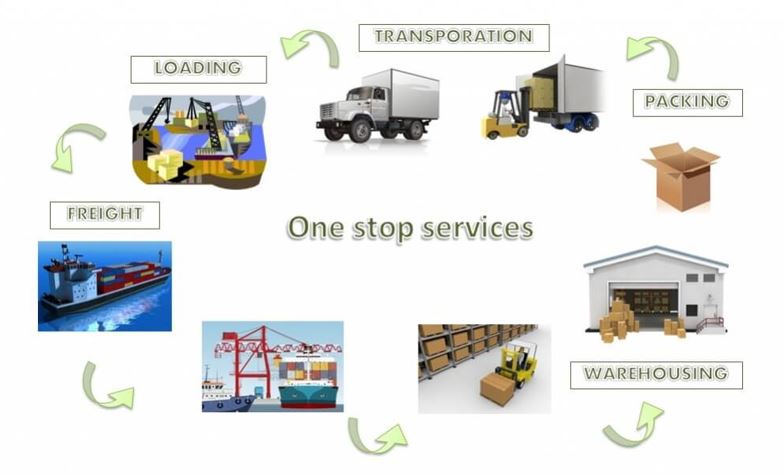 TRANSPORATION

LOADING

PACKING

FREIGHT

One stop services

WAREHOUSING